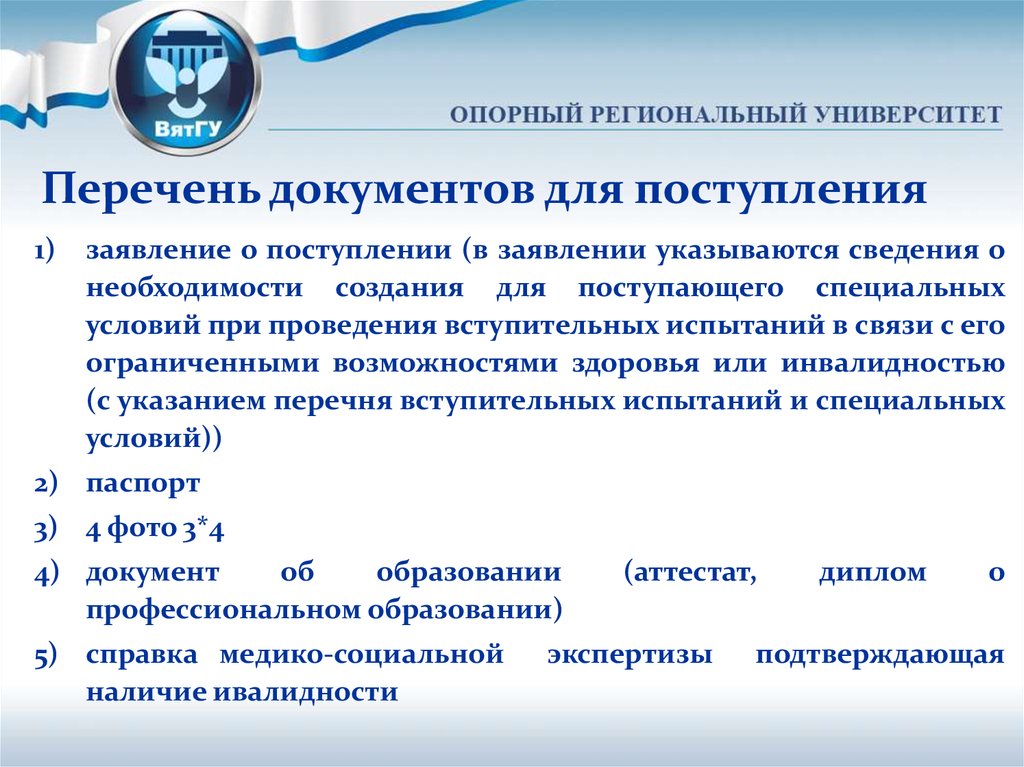 ВятГУ

ОПОРНЫЙ РЕГИОНАЛЬНЫЙ УНИВЕРСИТЕТ

Перечень документов для поступления

1) заявление о поступлении (в заявлении указываются сведения о необходимости создания для поступающего специальных условий при проведения вступительных испытаний в связи с его ограниченными возможностями здоровья или инвалидностью (с указанием перечня вступительных испытаний и специальных условий))

2) паспорт

3) 4 фото 3*4

4) документ об образовании (аттестат, диплом о профессиональном образовании)

5) справка медико-социальной экспертизы подтверждающая наличие ивалидности